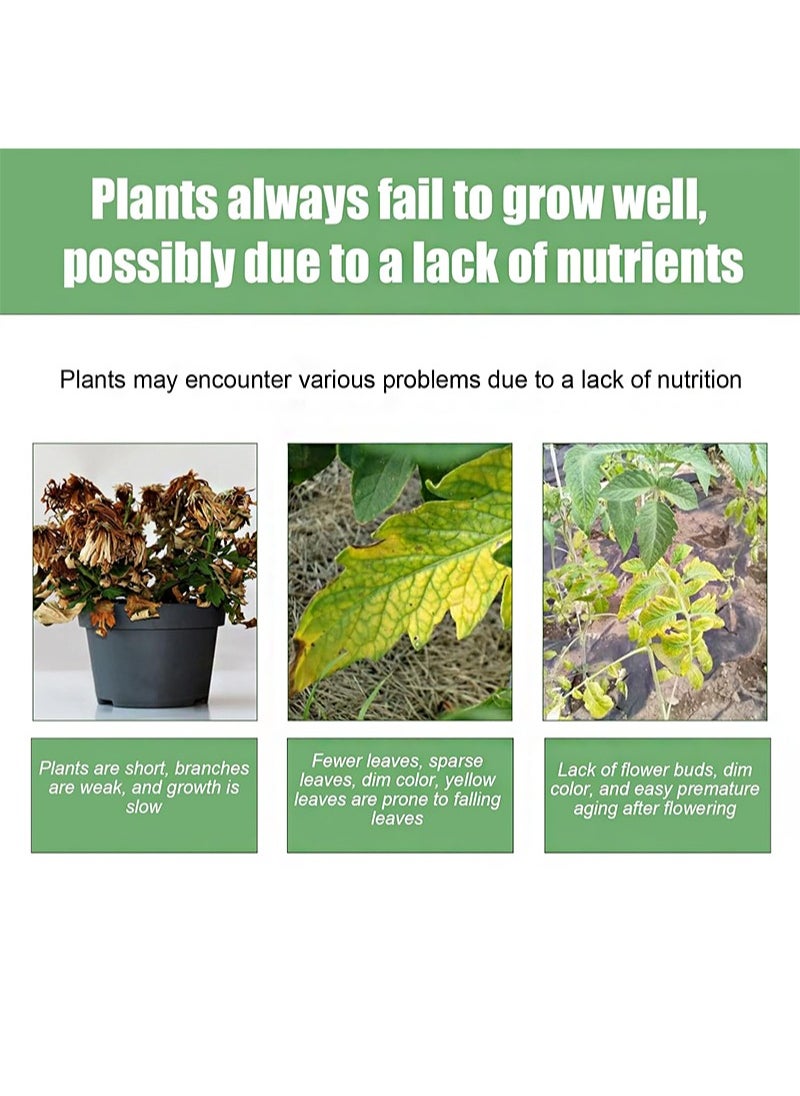 Plants always fail to grow well, possibly due to a lack of nutrients

Plants may encounter various problems due to a lack of nutrition

Plants are short, branches are weak, and growth is slow

Fewer leaves, sparse leaves, dim color, yellow leaves are prone to falling leaves

Lack of flower buds, dim color, and easy premature aging after flowering